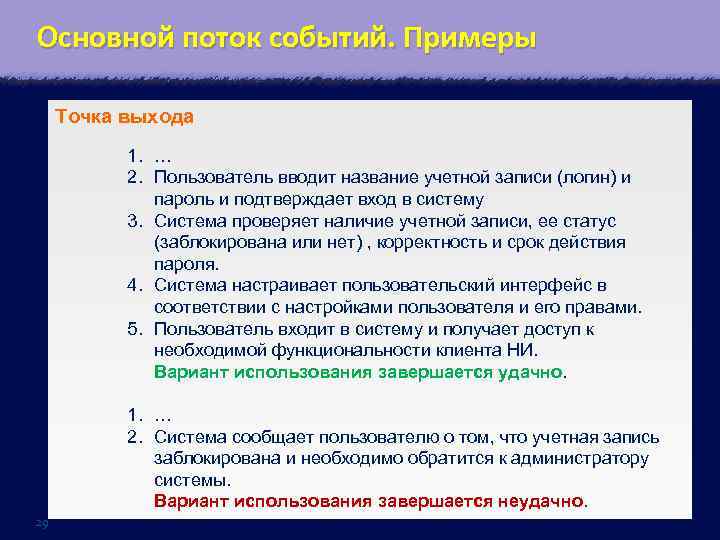 Основной поток событий. Примеры

Точка выхода

1. …
2. Пользователь вводит название учетной записи (логин) и пароль и подтверждает вход в систему
3. Система проверяет наличие учетной записи, ее статус (заблокирована или нет) , корректность и срок действия пароля.
4. Система настраивает пользовательский интерфейс в соответствии с настройками пользователя и его правами.
5. Пользователь входит в систему и получает доступ к необходимой функциональности клиента НИ.
Вариант использования завершается удачно.

1. …
2. Система сообщает пользователю о том, что учетная запись заблокирована и необходимо обратится к администратору системы.
Вариант использования завершается неудачно.

29